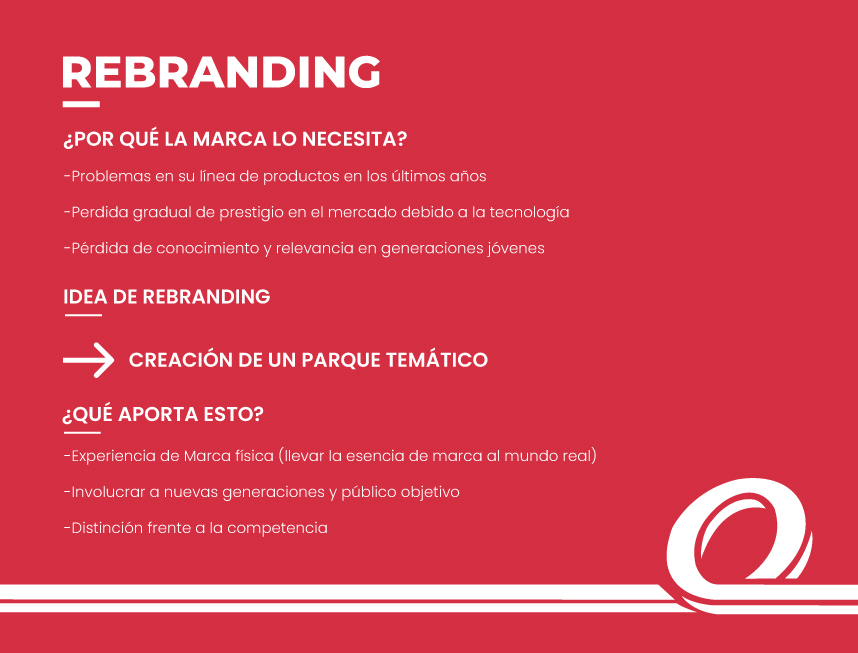 REBRANDING

¿POR QUÉ LA MARCA LO NECESITA?

-Problemas en su línea de productos en los últimos años

-Perdida gradual de prestigio en el mercado debido a la tecnología

-Pérdida de conocimiento y relevancia en generaciones jóvenes

IDEA DE REBRANDING

CREACIÓN DE UN PARQUE TEMÁTICO

¿QUÉ APORTA ESTO?

-Experiencia de Marca física (llevar la esencia de marca al mundo real)

-Involucrar a nuevas generaciones y público objetivo

-Distinción frente a la competencia